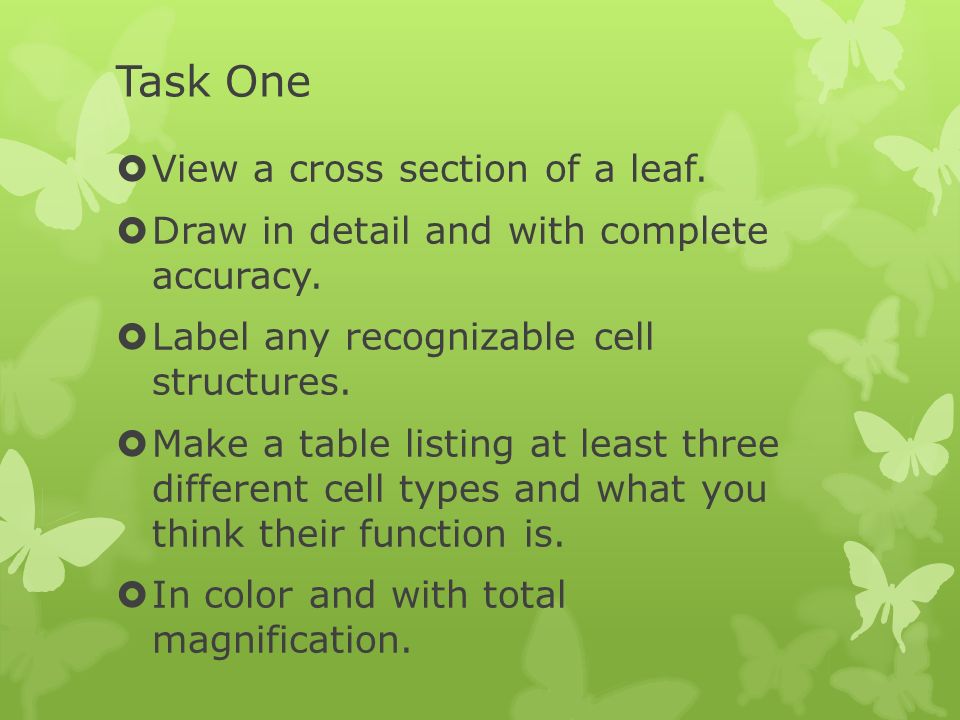 Task One

View a cross section of a leaf.

Draw in detail and with complete accuracy.

Label any recognizable cell structures.

Make a table listing at least three different cell types and what you think their function is.

In color and with total magnification.